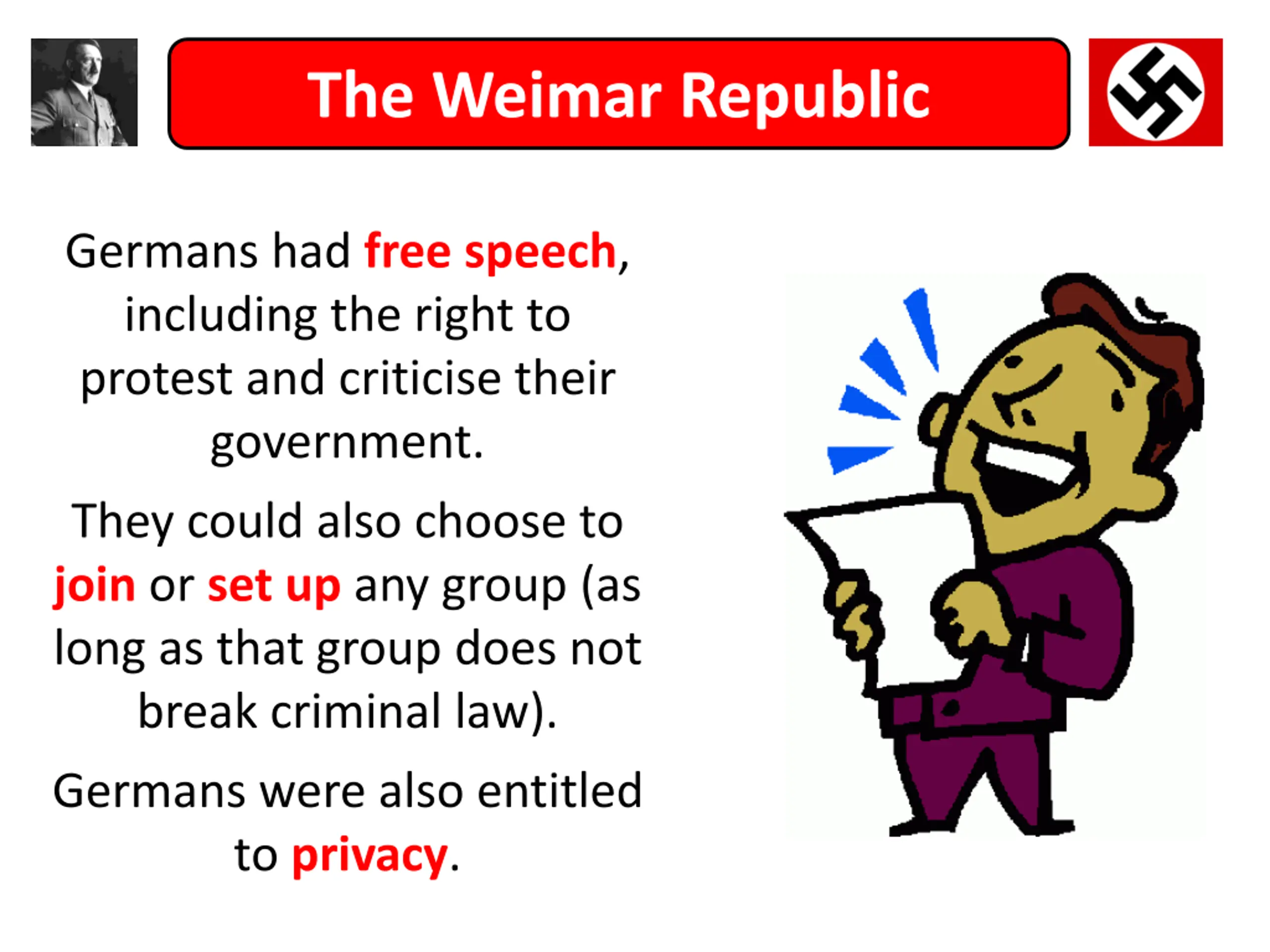 The Weimar Republic

Germans had free speech, including the right to protest and criticise their government.

They could also choose to join or set up any group (as long as that group does not break criminal law).

Germans were also entitled to privacy.